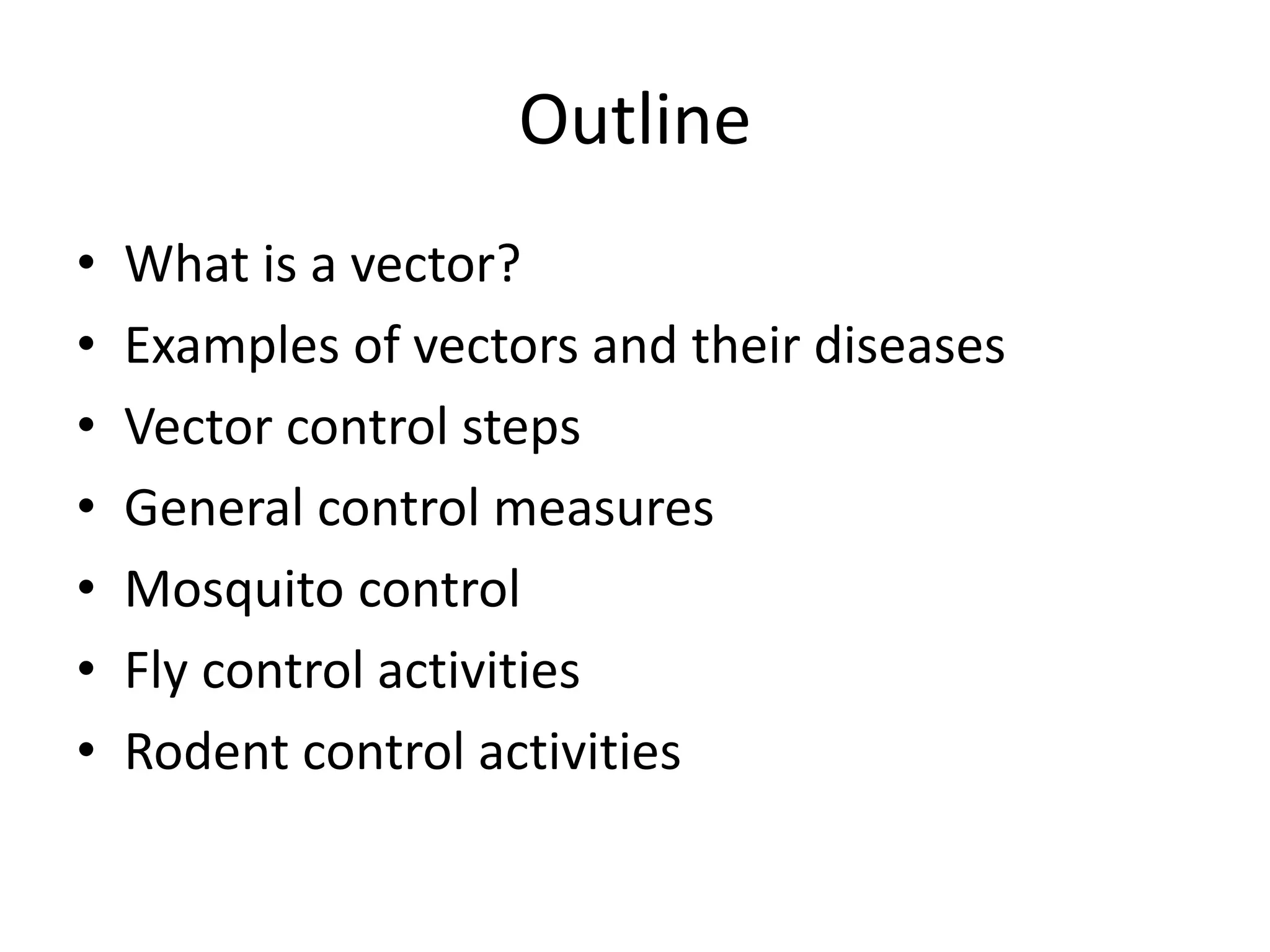 Outline

• What is a vector?
• Examples of vectors and their diseases
• Vector control steps
• General control measures
• Mosquito control
• Fly control activities
• Rodent control activities